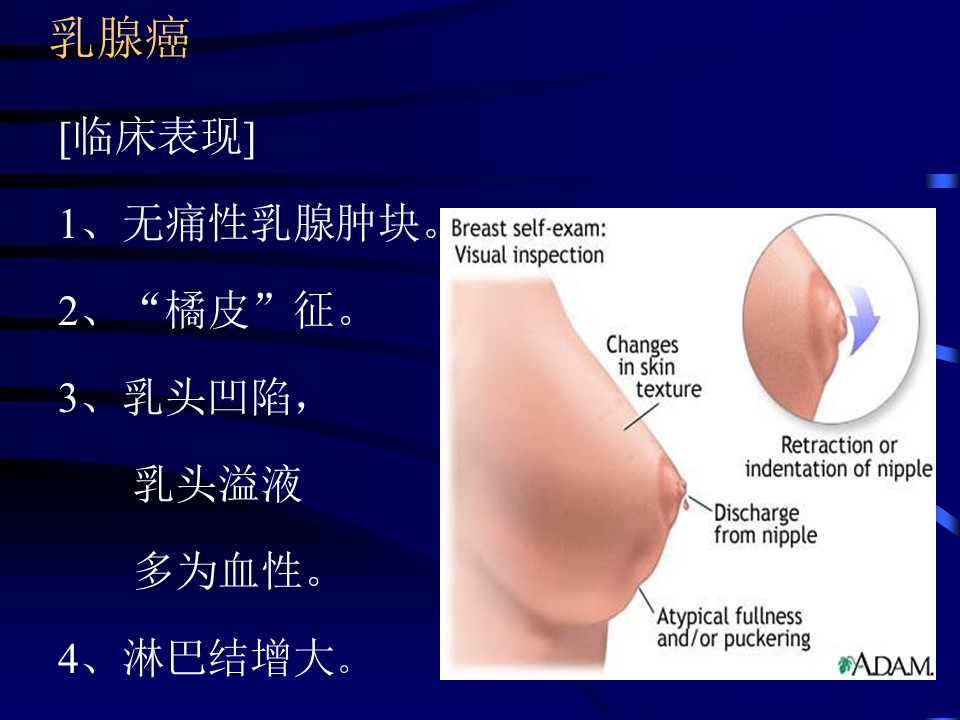 乳腺癌

[临床表现]

1、无痛性乳腺肿块。

2、“橘皮”征。

3、乳头凹陷，

乳头溢液

多为血性。

4、淋巴结增大。

Breast self-exam: Visual inspection

Changes in skin texture

Retraction or indentation of nipple

Discharge from nipple

Atypical fullness and/or puckering

A.D.A.M.